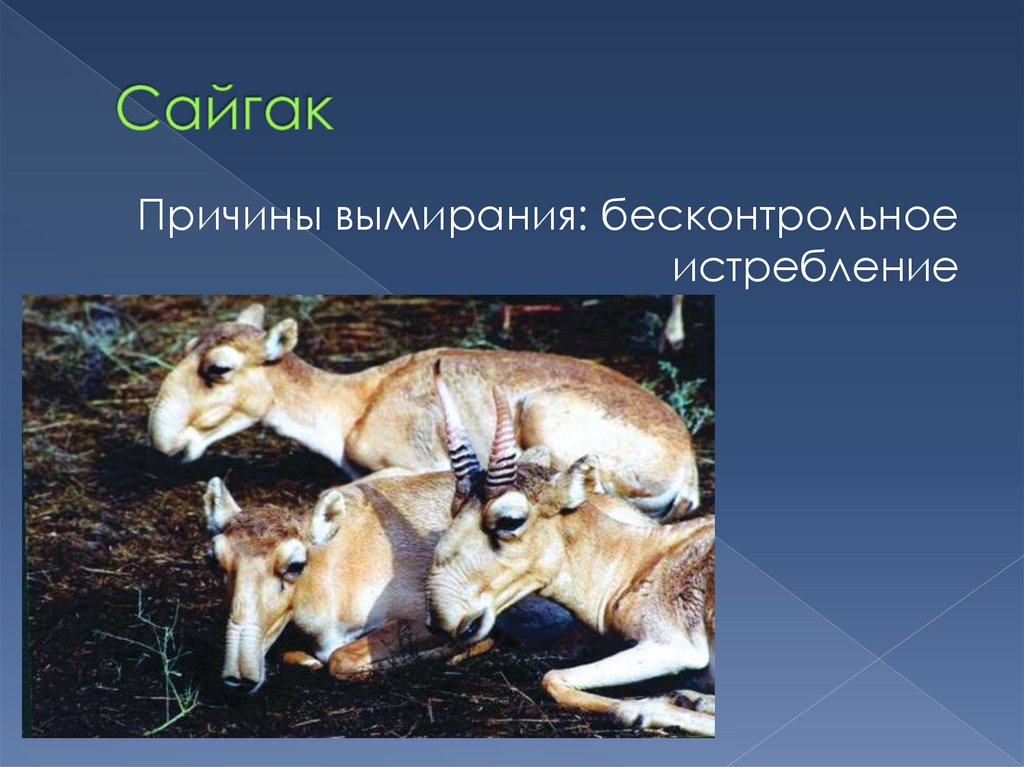 Сайгак

Причины вымирания: бесконтрольное истребление